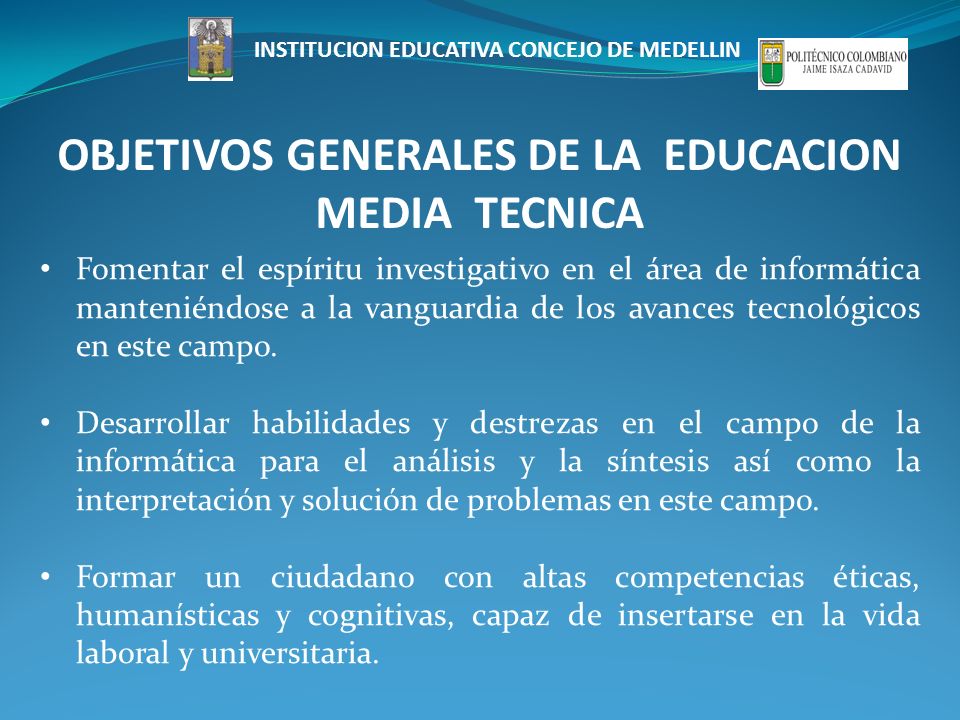 INSTITUCION EDUCATIVA CONCEJO DE MEDELLIN

POLITÉCNICO COLOMBIANO
JAIME ISAZA CADAVID

OBJETIVOS GENERALES DE LA EDUCACION MEDIA TECNICA

• Fomentar el espíritu investigativo en el área de informática manteniéndose a la vanguardia de los avances tecnológicos en este campo.

• Desarrollar habilidades y destrezas en el campo de la informática para el análisis y la síntesis así como la interpretación y solución de problemas en este campo.

• Formar un ciudadano con altas competencias éticas, humanísticas y cognitivas, capaz de insertarse en la vida laboral y universitaria.